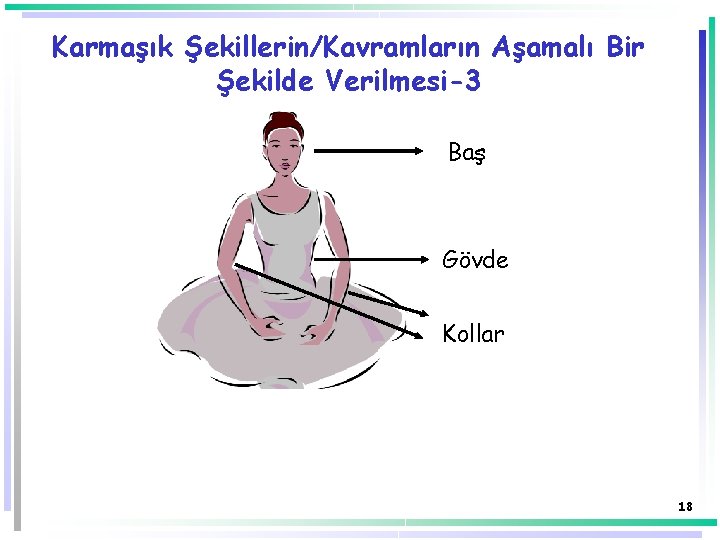 Karmaşık Şekillerin/Kavramların Aşamalı Bir Şekilde Verilmesi-3

Baş

Gövde

Kollar

18